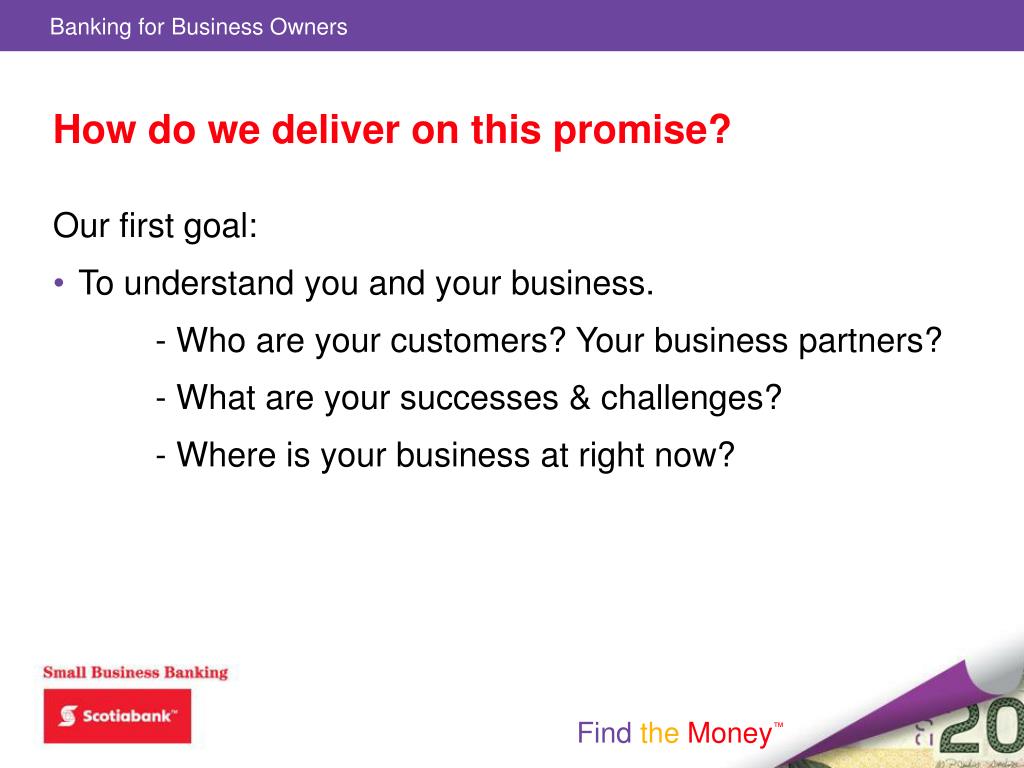 Banking for Business Owners

How do we deliver on this promise?

Our first goal:

• To understand you and your business.

- Who are your customers? Your business partners?

- What are your successes & challenges?

- Where is your business at right now?

Small Business Banking

Scotiabank™

Find the Money™

20